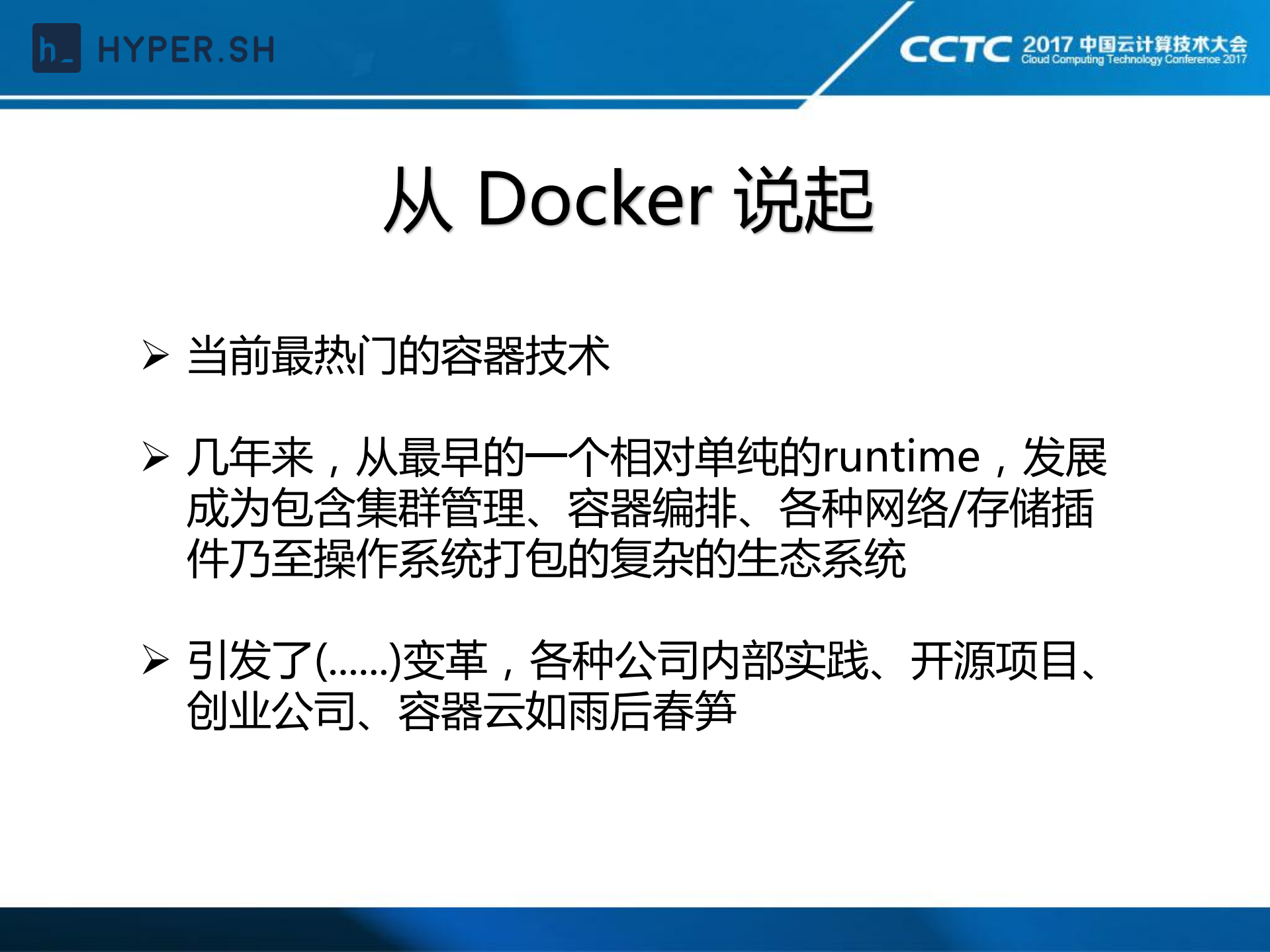 h_ HYPER.SH

CCTC 2017 中国云计算技术大会
Cloud Computing Technology Conference 2017

从 Docker 说起

➢ 当前最热门的容器技术

➢ 几年来，从最早的一个相对单纯的runtime，发展成为包含集群管理、容器编排、各种网络/存储插件乃至操作系统打包的复杂的生态系统

➢ 引发了(……)变革，各种公司内部实践、开源项目、创业公司、容器云如雨后春笋